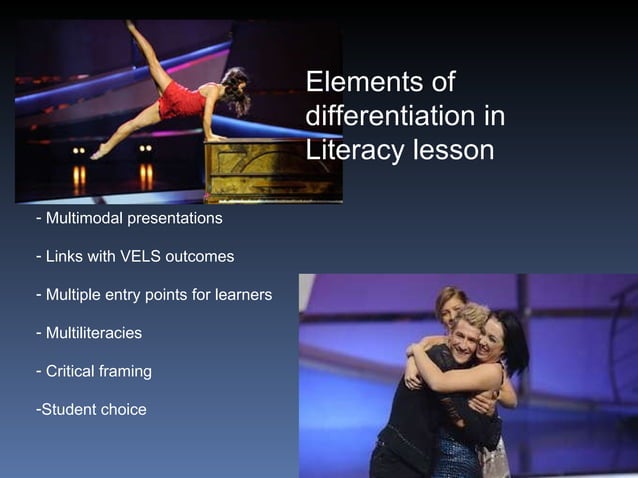 Elements of differentiation in Literacy lesson

- Multimodal presentations

- Links with VELS outcomes

- Multiple entry points for learners

- Multiliteracies

- Critical framing

-Student choice